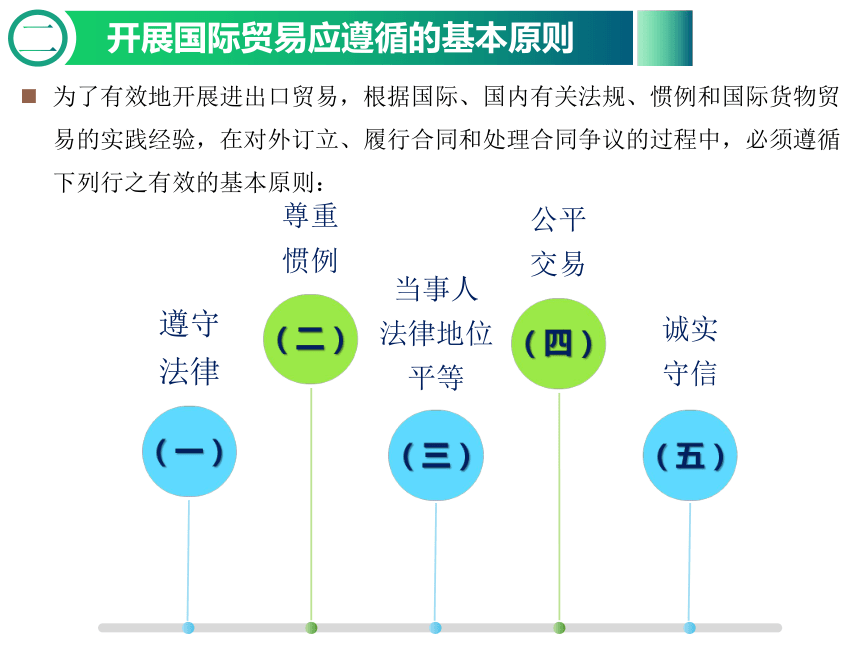 二 开展国际贸易应遵循的基本原则

为了有效地开展进出口贸易，根据国际、国内有关法规、惯例和国际货物贸易的实践经验，在对外订立、履行合同和处理合同争议的过程中，必须遵循下列行之有效的基本原则：

遵守法律
（一）

尊重惯例
（二）

当事人法律地位平等
（三）

公平交易
（四）

诚实守信
（五）